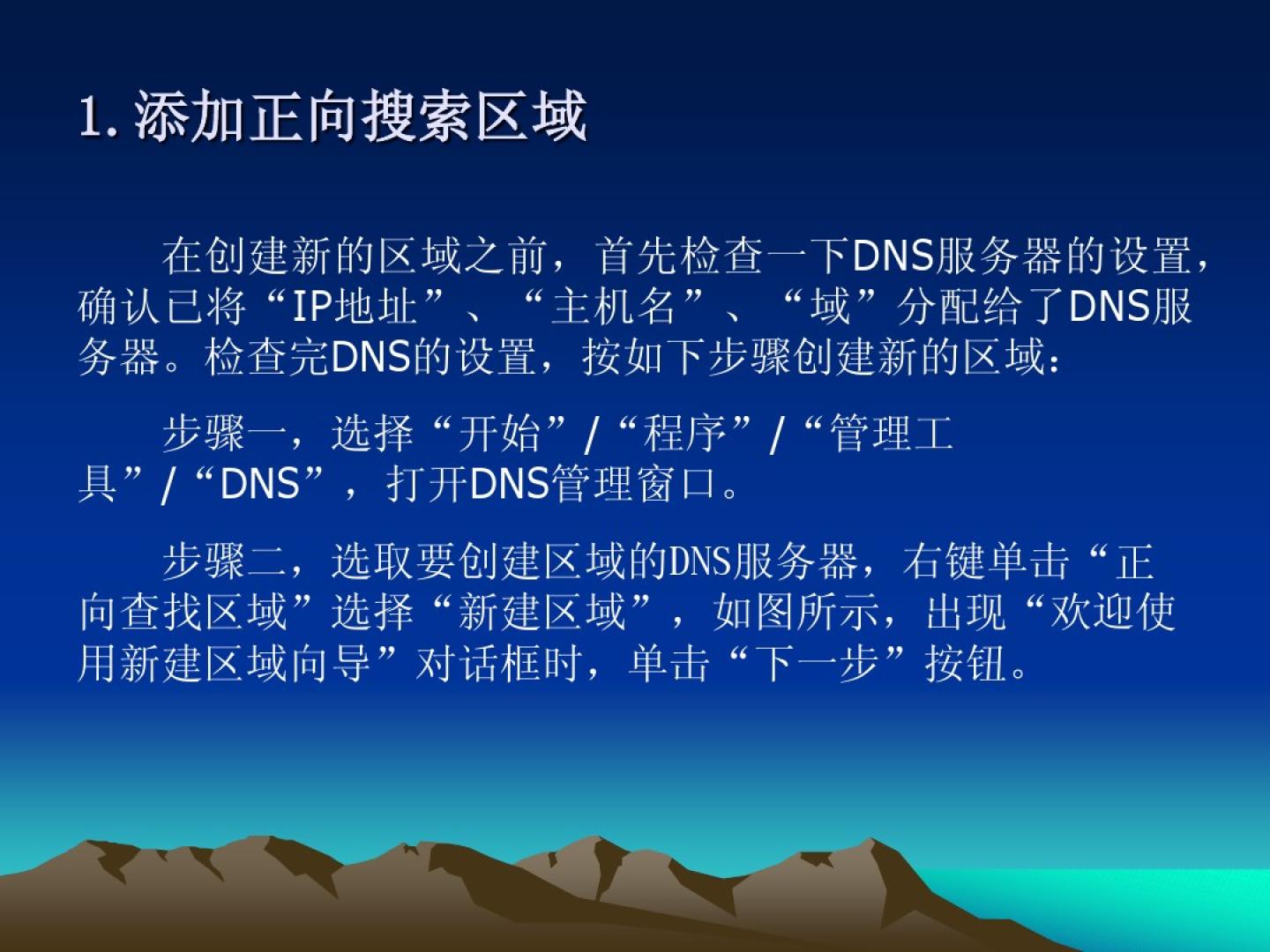 1. 添加正向搜索区域

在创建新的区域之前，首先检查一下DNS服务器的设置，确认已将“IP地址”、“主机名”、“域”分配给了DNS服务器。检查完DNS的设置，按如下步骤创建新的区域：

步骤一，选择“开始”/“程序”/“管理工具”/“DNS”，打开DNS管理窗口。

步骤二，选取要创建区域的DNS服务器，右键单击“正向查找区域”选择“新建区域”，如图所示，出现“欢迎使用新建区域向导”对话框时，单击“下一步”按钮。